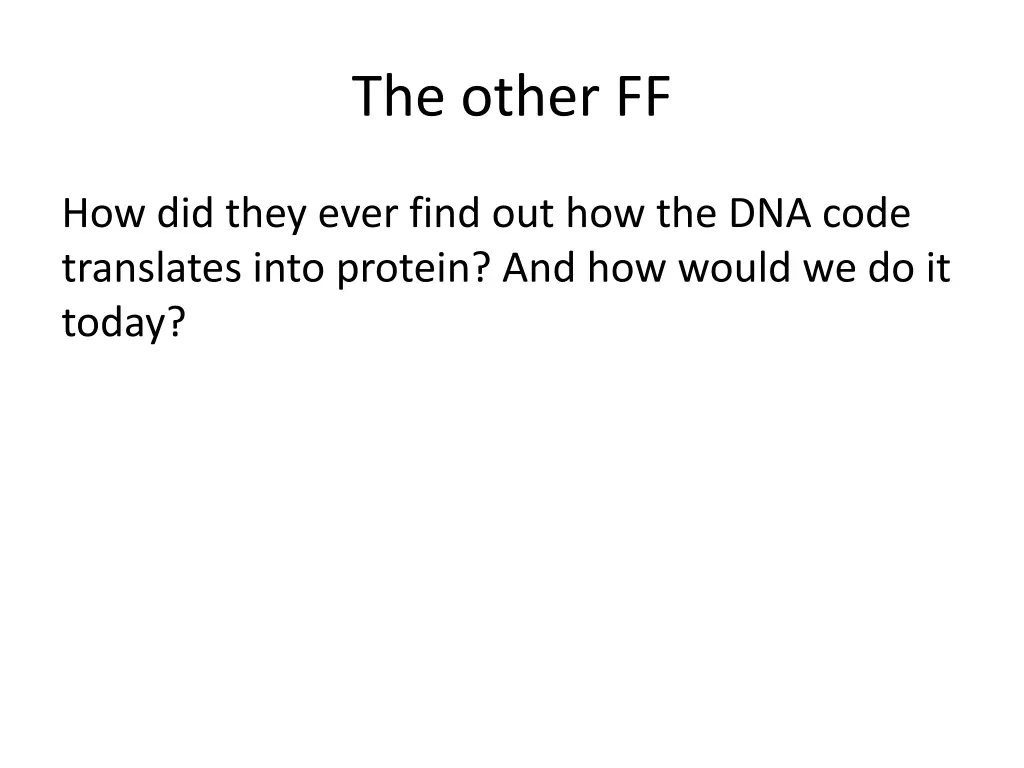 The other FF

How did they ever find out how the DNA code translates into protein? And how would we do it today?